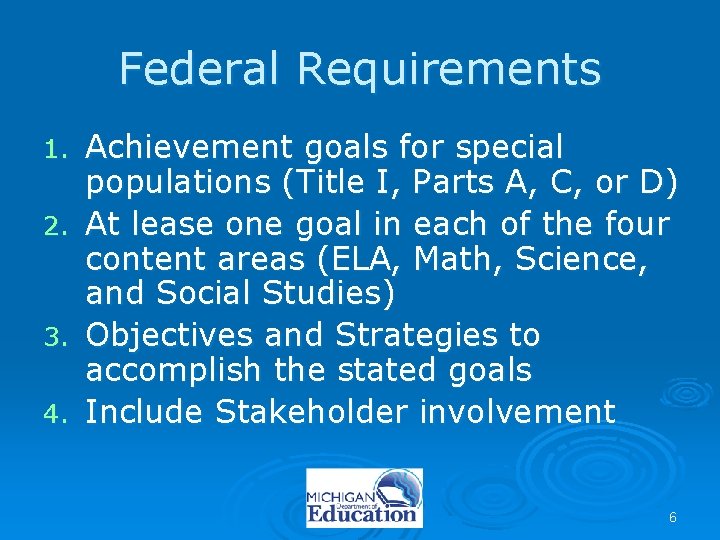 Federal Requirements

1. Achievement goals for special populations (Title I, Parts A, C, or D)
2. At lease one goal in each of the four content areas (ELA, Math, Science, and Social Studies)
3. Objectives and Strategies to accomplish the stated goals
4. Include Stakeholder involvement

MICHIGAN Department of Education

6